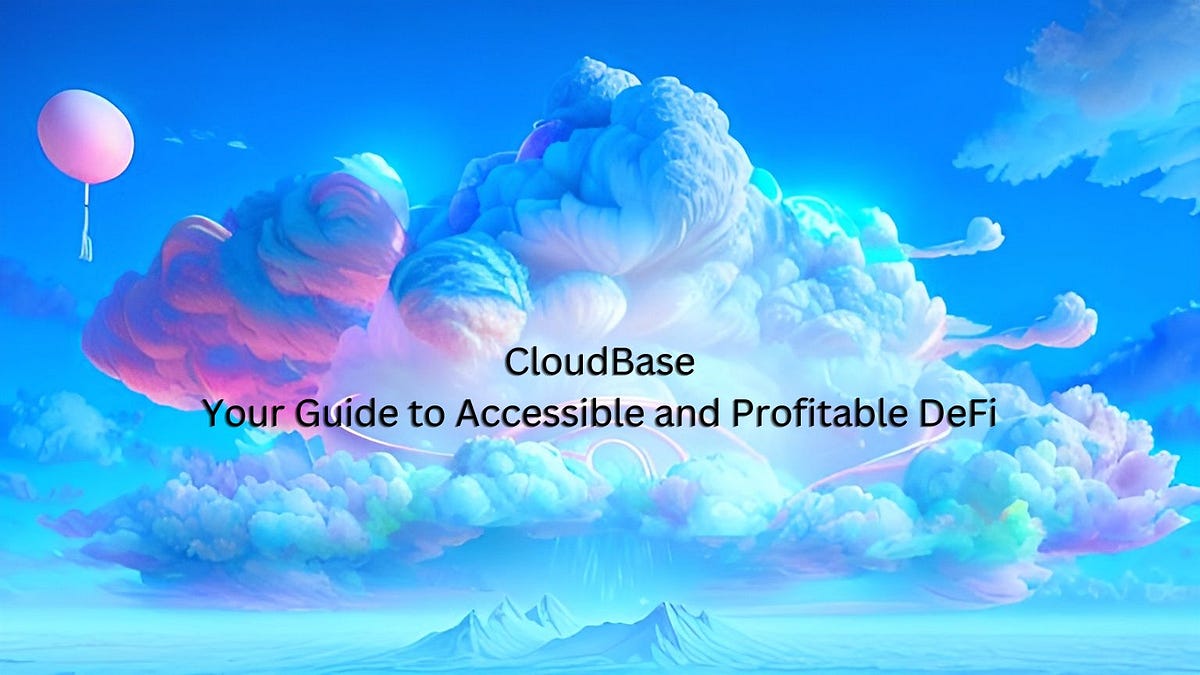 CloudBase
Your Guide to Accessible and Profitable DeFi